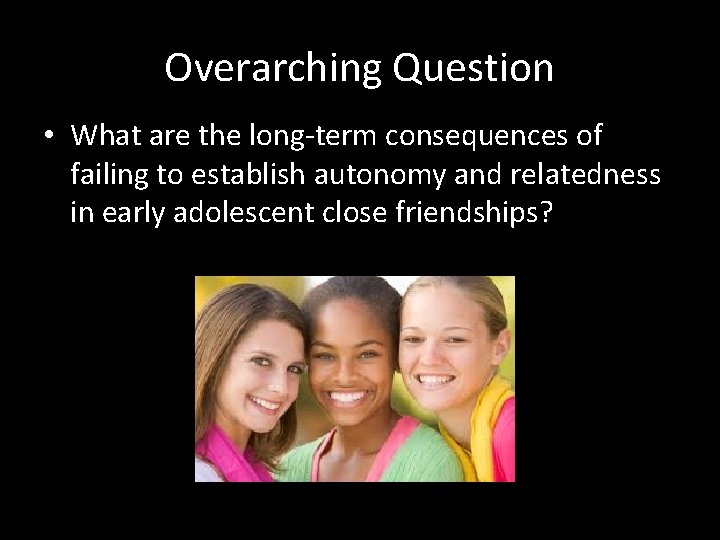 Overarching Question

• What are the long-term consequences of failing to establish autonomy and relatedness in early adolescent close friendships?